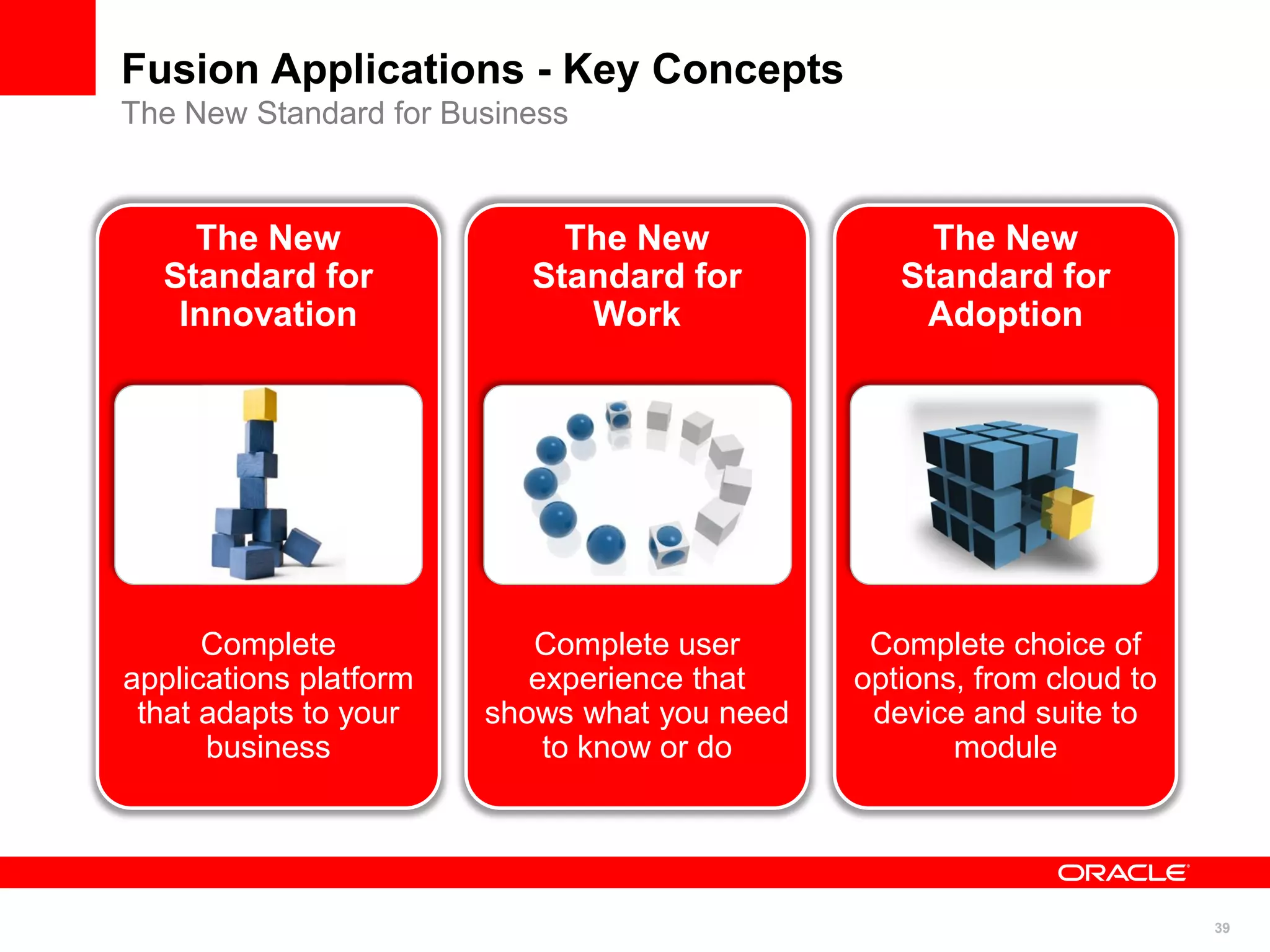 Fusion Applications - Key Concepts
The New Standard for Business

The New Standard for Innovation

Complete applications platform that adapts to your business

The New Standard for Work

Complete user experience that shows what you need to know or do

The New Standard for Adoption

Complete choice of options, from cloud to device and suite to module

ORACLE

39